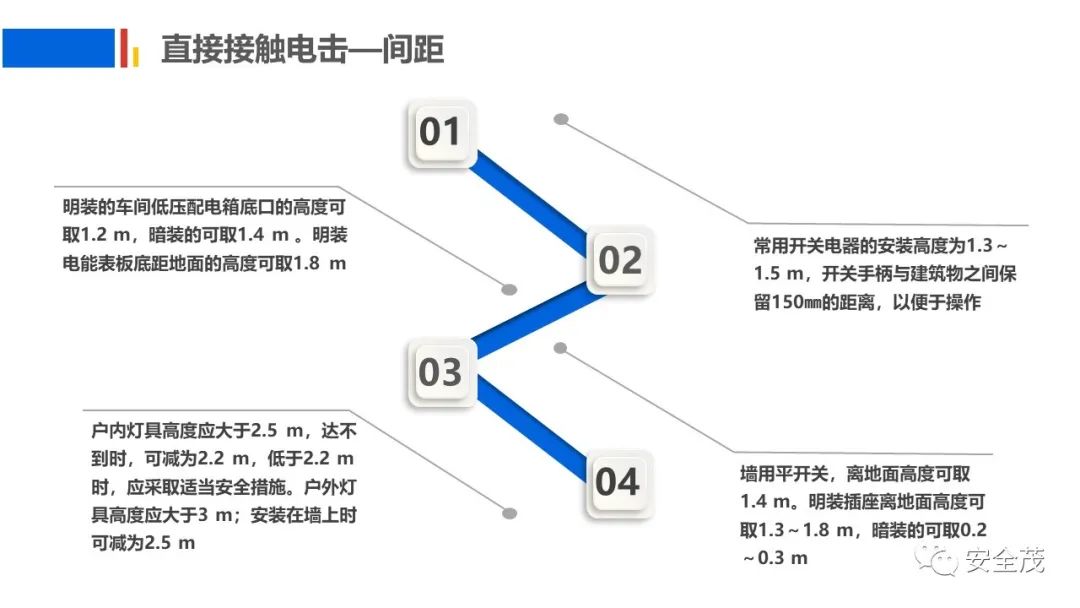 直接接触电击—间距

01

常用开关电器的安装高度为1.3～1.5 m，开关手柄与建筑物之间保留150㎜的距离，以便于操作

02

明装的车间低压配电箱底口的高度可取1.2 m，暗装的可取1.4 m 。明装电能表板底距地面的高度可取1.8 m

03

墙用平开关，离地面高度可取1.4 m。明装插座离地面高度可取1.3～1.8 m，暗装的可取0.2～0.3 m

04

户内灯具高度应大于2.5 m，达不到时，可减为2.2 m，低于2.2 m时，应采取适当安全措施。户外灯具高度应大于3 m；安装在墙上时可减为2.5 m

安全茂